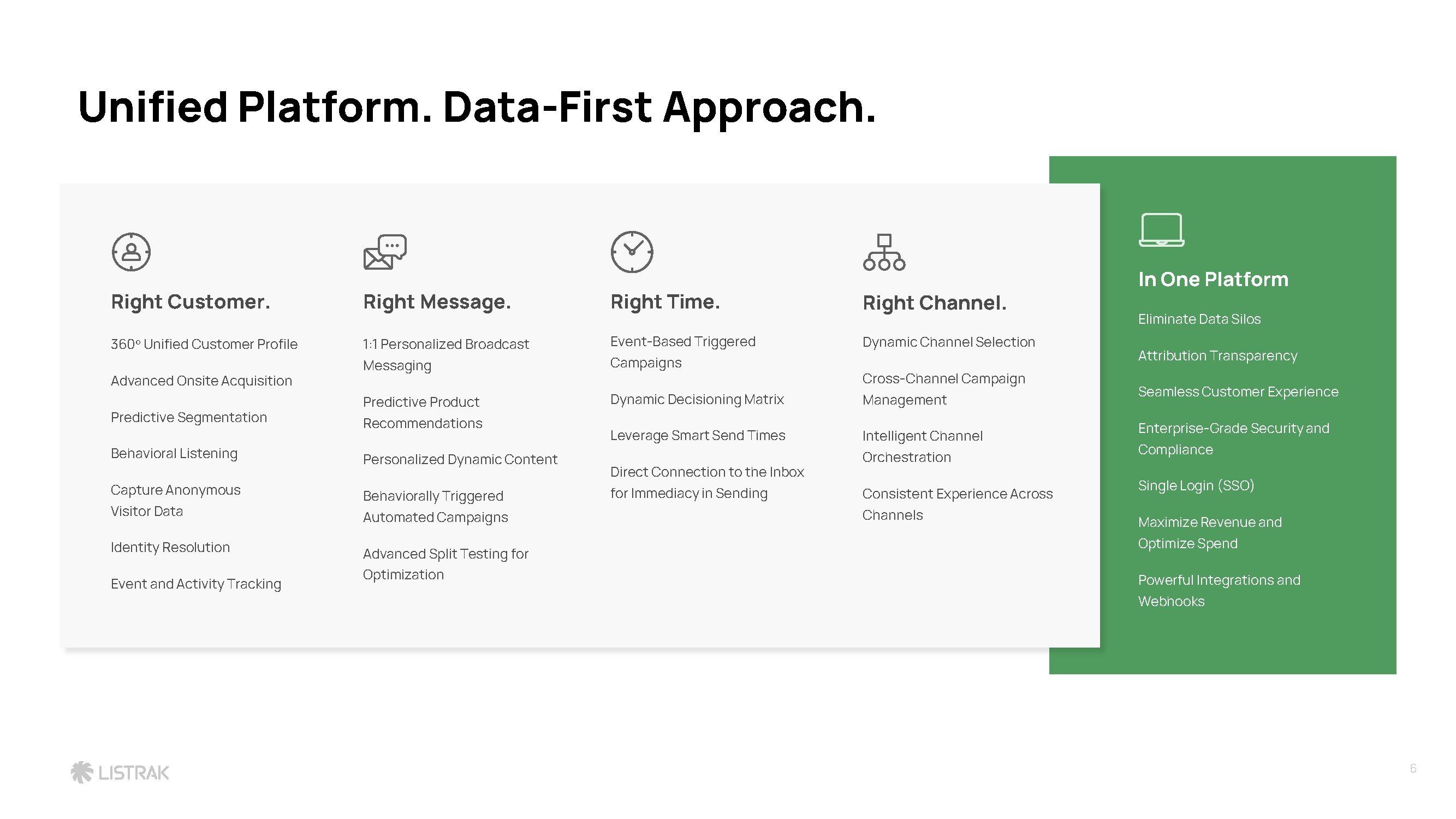 Unified Platform. Data-First Approach.

Right Customer.

360° Unified Customer Profile

Advanced Onsite Acquisition

Predictive Segmentation

Behavioral Listening

Capture Anonymous Visitor Data

Identity Resolution

Event and Activity Tracking

Right Message.

1:1 Personalized Broadcast Messaging

Predictive Product Recommendations

Personalized Dynamic Content

Behaviorally Triggered Automated Campaigns

Advanced Split Testing for Optimization

Right Time.

Event-Based Triggered Campaigns

Dynamic Decisioning Matrix

Leverage Smart Send Times

Direct Connection to the Inbox for Immediacy in Sending

Right Channel.

Dynamic Channel Selection

Cross-Channel Campaign Management

Intelligent Channel Orchestration

Consistent Experience Across Channels

In One Platform

Eliminate Data Silos

Attribution Transparency

Seamless Customer Experience

Enterprise-Grade Security and Compliance

Single Login (SSO)

Maximize Revenue and Optimize Spend

Powerful Integrations and Webhooks

LISTRAK

6